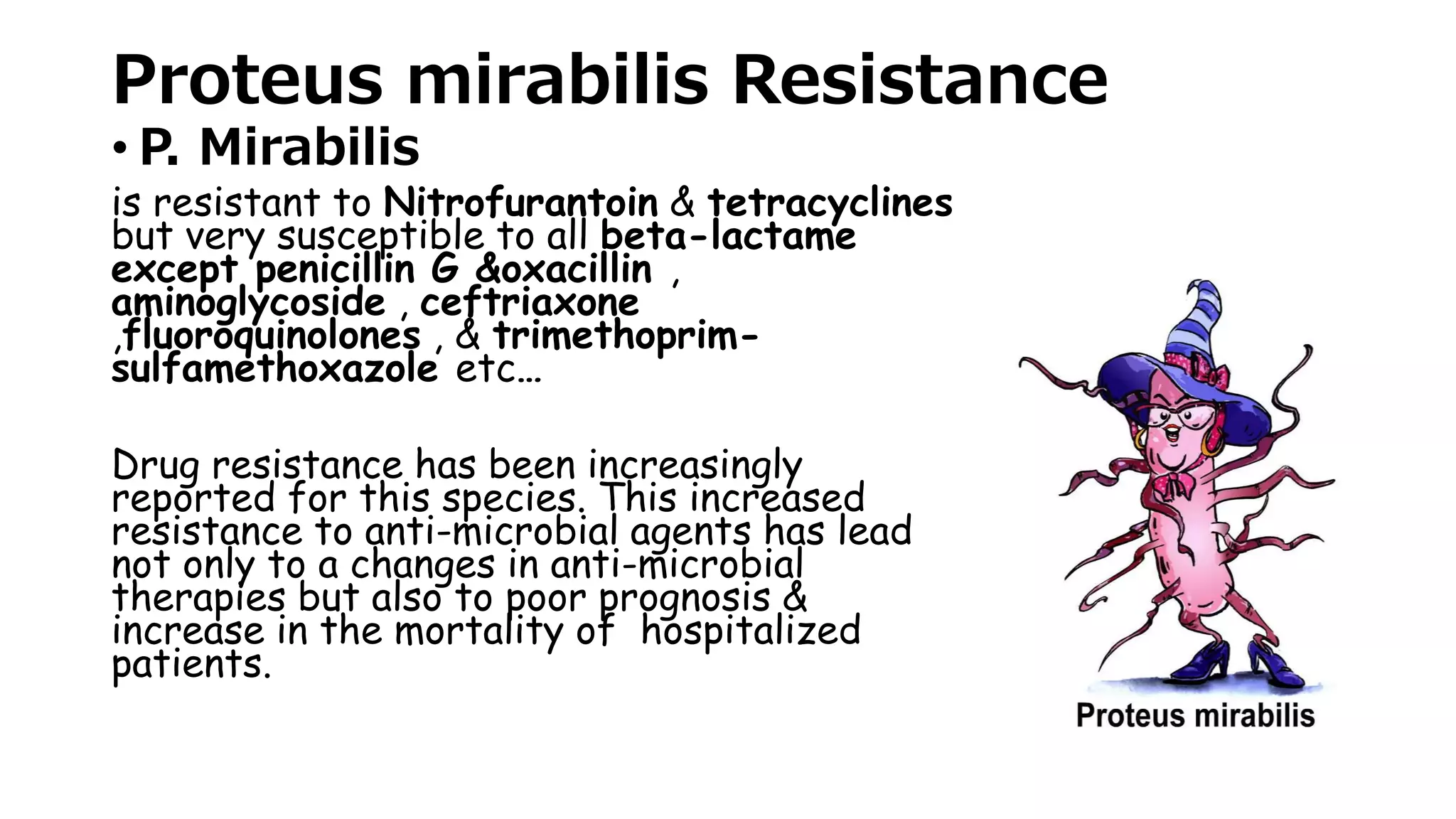 Proteus mirabilis Resistance

• P. Mirabilis

is resistant to Nitrofurantoin & tetracyclines but very susceptible to all beta-lactame except penicillin G &oxacillin , aminoglycoside , ceftriaxone ,fluoroquinolones , & trimethoprim-sulfamethoxazole etc…

Drug resistance has been increasingly reported for this species. This increased resistance to anti-microbial agents has lead not only to a changes in anti-microbial therapies but also to poor prognosis & increase in the mortality of hospitalized patients.

Proteus mirabilis